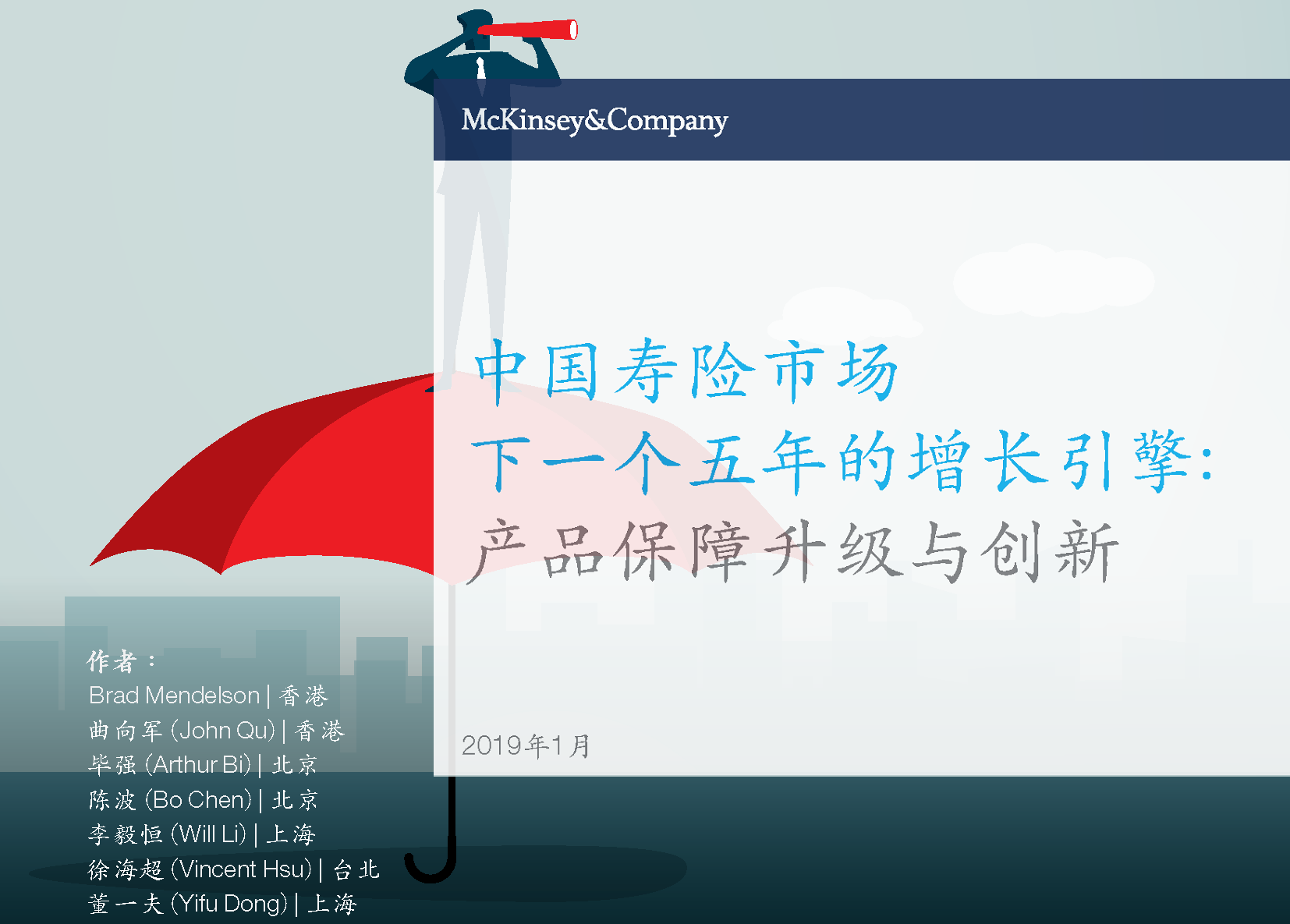 McKinsey&Company

中国寿险市场
下一个五年的增长引擎：
产品保障升级与创新

2019年1月

作者：
Brad Mendelson | 香港
曲向军 (John Qu) | 香港
毕强 (Arthur Bi) | 北京
陈波 (Bo Chen) | 北京
李毅恒 (Will Li) | 上海
徐海超 (Vincent Hsu) | 台北
董一夫 (Yifu Dong) | 上海